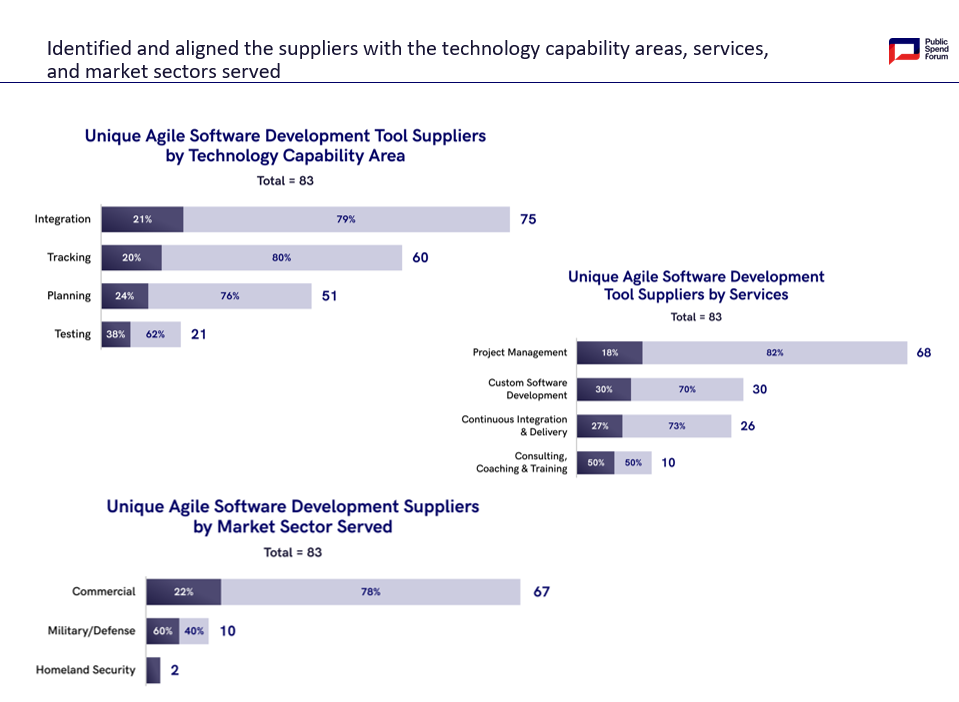 Identified and aligned the suppliers with the technology capability areas, services, and market sectors served

Public Spend Forum

Unique Agile Software Development Tool Suppliers by Technology Capability Area

Total = 83

Integration 21% 79% 75

Tracking 20% 80% 60

Planning 24% 76% 51

Testing 38% 62% 21

Unique Agile Software Development Tool Suppliers by Services

Total = 83

Project Management 18% 82% 68

Custom Software Development 30% 70% 30

Continuous Integration & Delivery 27% 73% 26

Consulting, Coaching & Training 50% 50% 10

Unique Agile Software Development Suppliers by Market Sector Served

Total = 83

Commercial 22% 78% 67

Military/Defense 60% 40% 10

Homeland Security 2